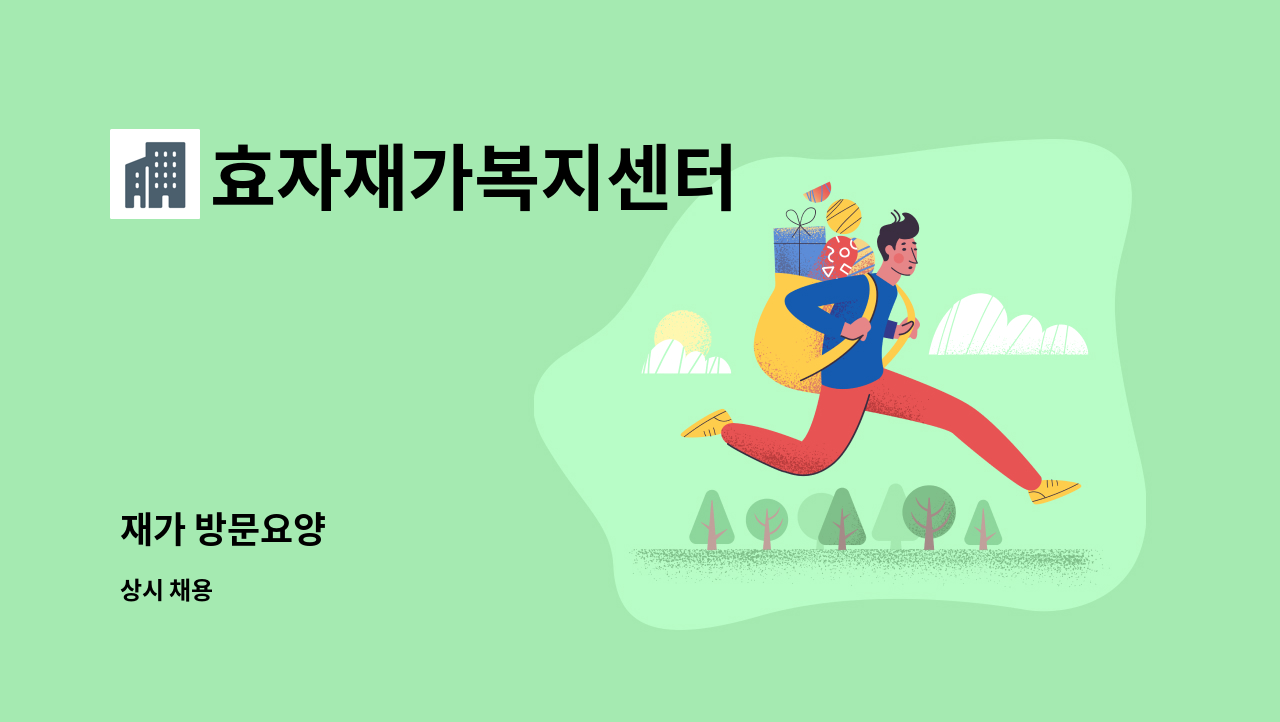 효자재가복지센터

재가 방문요양

상시 채용